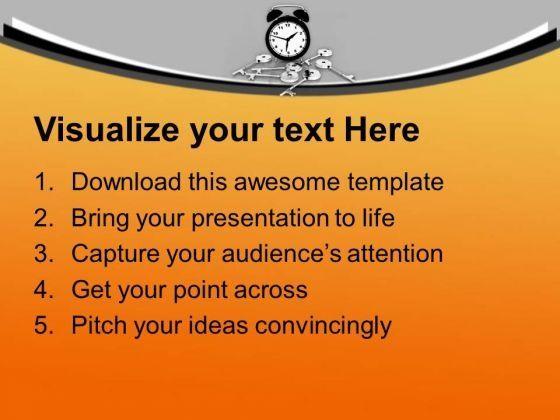 Visualize your text Here

1. Download this awesome template
2. Bring your presentation to life
3. Capture your audience's attention
4. Get your point across
5. Pitch your ideas convincingly